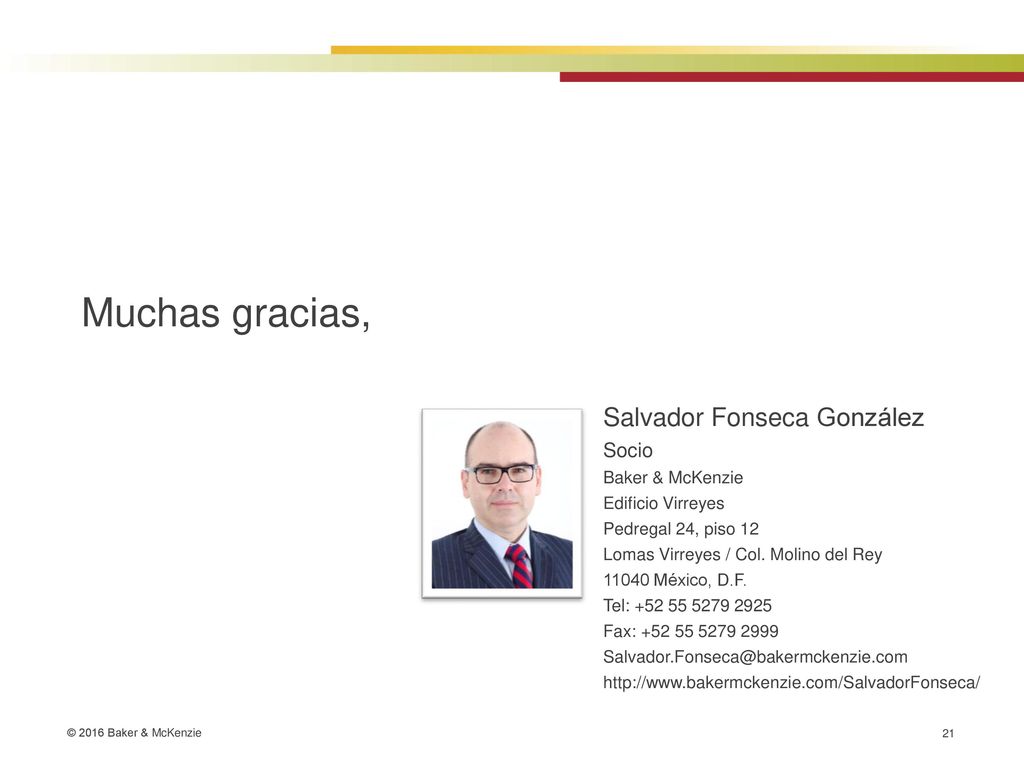 Muchas gracias,

Salvador Fonseca González
Socio
Baker & McKenzie
Edificio Virreyes
Pedregal 24, piso 12
Lomas Virreyes / Col. Molino del Rey
11040 México, D.F.
Tel: +52 55 5279 2925
Fax: +52 55 5279 2999
Salvador.Fonseca@bakermckenzie.com
http://www.bakermckenzie.com/SalvadorFonseca/

© 2016 Baker & McKenzie

21